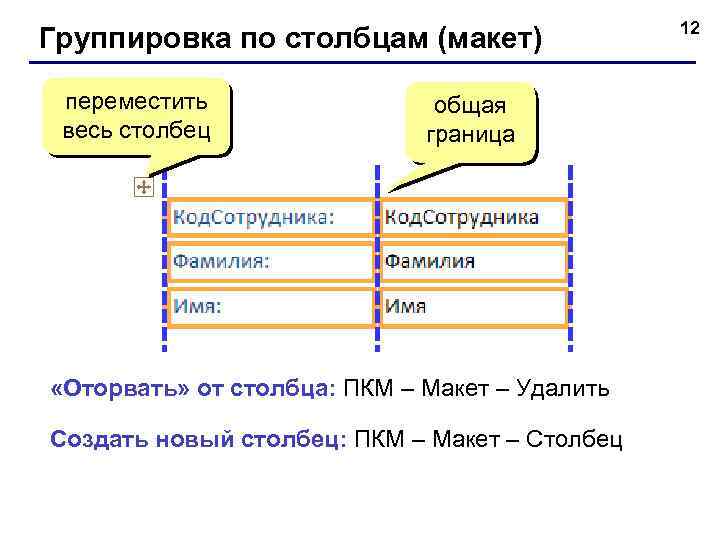 Группировка по столбцам (макет)

12

переместить весь столбец

общая граница

КодСотрудника:

КодСотрудника

Фамилия:

Фамилия

Имя:

Имя

«Оторвать» от столбца: ПКМ – Макет – Удалить

Создать новый столбец: ПКМ – Макет – Столбец